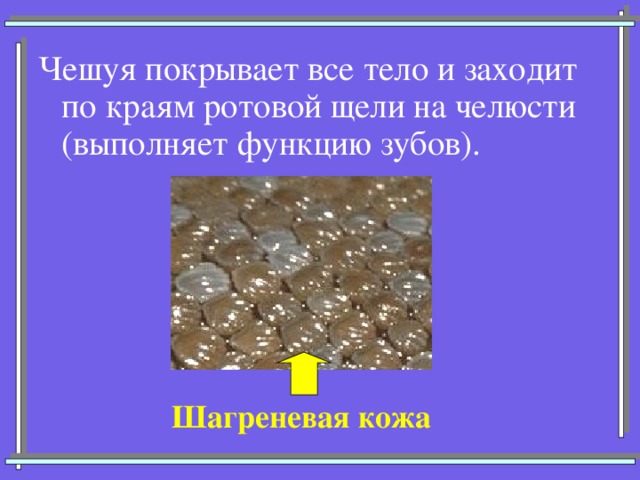 Чешуя покрывает все тело и заходит по краям ротовой щели на челюсти (выполняет функцию зубов).

Шагреневая кожа